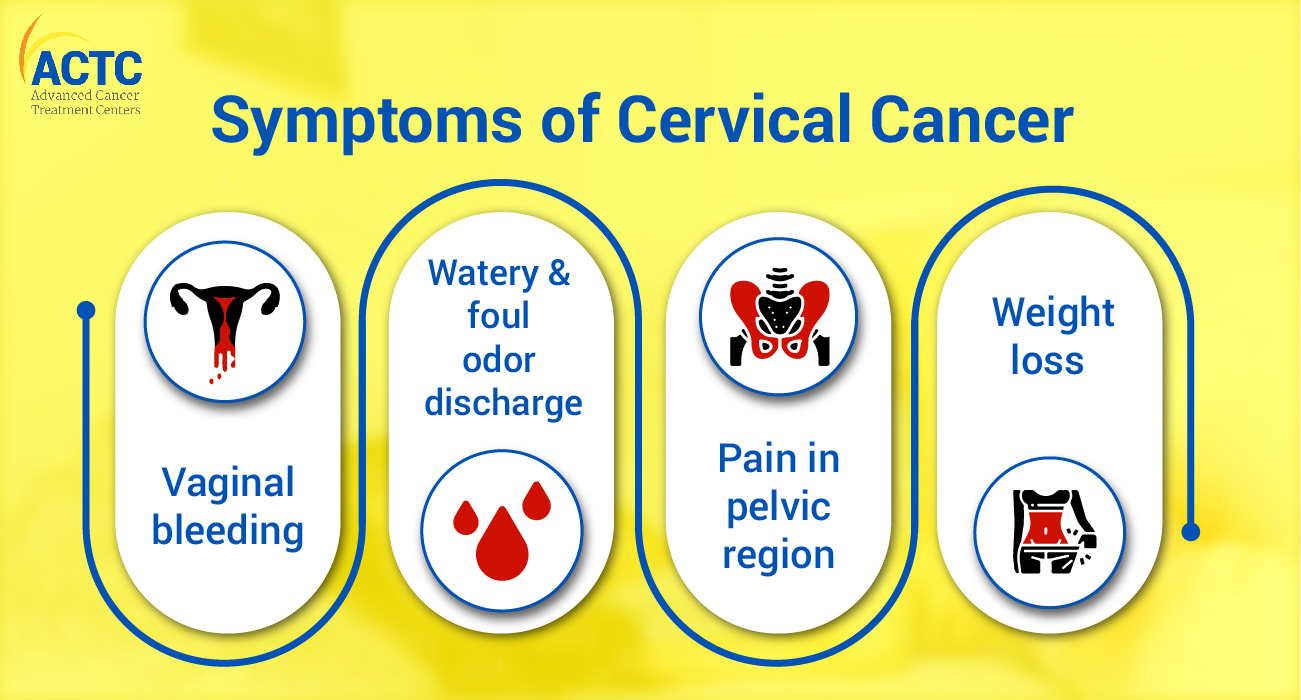 ACTC
Advanced Cancer Treatment Centers

Symptoms of Cervical Cancer

Vaginal bleeding

Watery & foul odor discharge

Pain in pelvic region

Weight loss